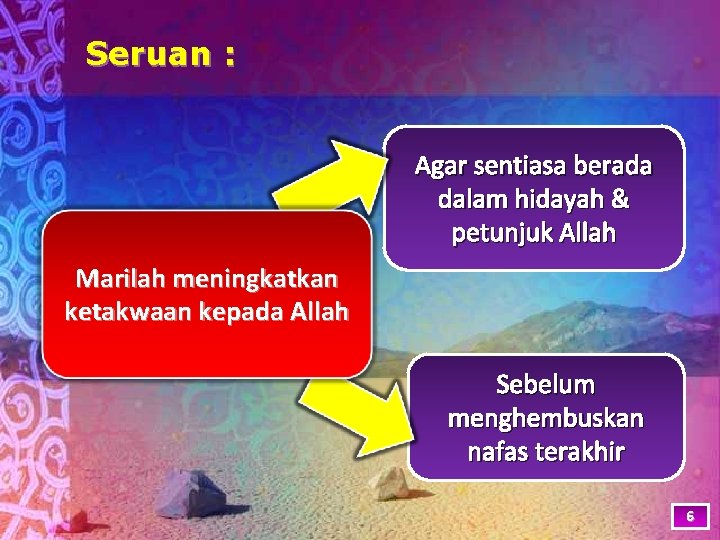 Seruan :

Marilah meningkatkan ketakwaan kepada Allah

Agar sentiasa berada dalam hidayah & petunjuk Allah

Sebelum menghembuskan nafas terakhir

6